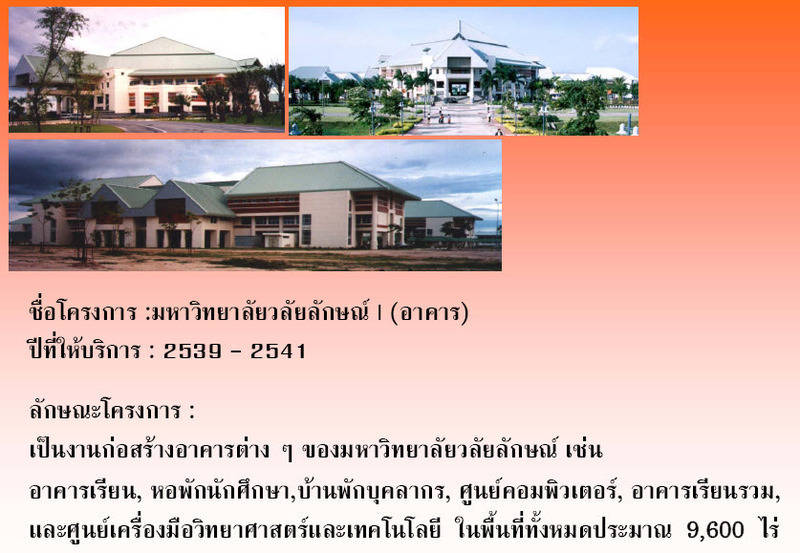 ชื่อโครงการ :มหาวิทยาลัยวลัยลักษณ์ I (อาคาร)
ปีที่ให้บริการ : 2539 - 2541

ลักษณะโครงการ :
เป็นงานก่อสร้างอาคารต่าง ๆ ของมหาวิทยาลัยวลัยลักษณ์ เช่น
อาคารเรียน, หอพักนักศึกษา,บ้านพักบุคลากร, ศูนย์คอมพิวเตอร์, อาคารเรียนรวม, และศูนย์เครื่องมือวิทยาศาสตร์และเทคโนโลยี ในพื้นที่ทั้งหมดประมาณ 9,600 ไร่